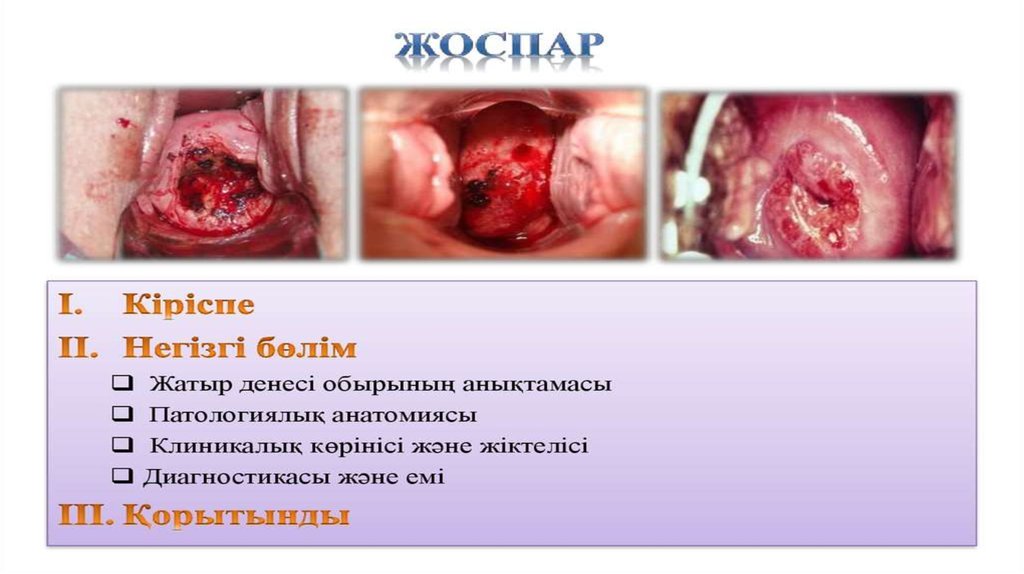 ЖОСПАР

I. Кіріспе

II. Негізгі бөлім

❑ Жатыр денесі обырының анықтамасы

❑ Патологиялық анатомиясы

❑ Клиникалық көрінісі және жіктелісі

❑ Диагностикасы және емі

III. Қорытынды